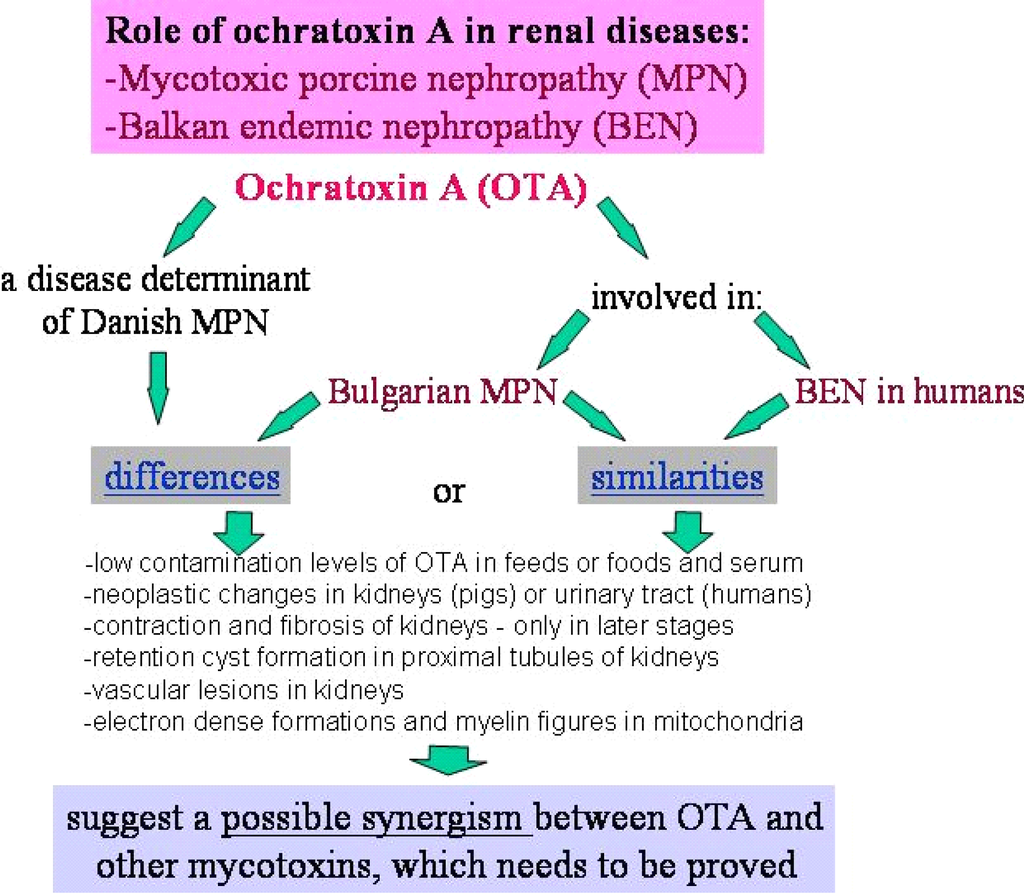 Role of ochratoxin A in renal diseases:
-Mycotoxic porcine nephropathy (MPN)
-Balkan endemic nephropathy (BEN)

Ochratoxin A (OTA)

a disease determinant of Danish MPN

involved in:

Bulgarian MPN

BEN in humans

differences

or

similarities

-low contamination levels of OTA in feeds or foods and serum
-neoplastic changes in kidneys (pigs) or urinary tract (humans)
-contraction and fibrosis of kidneys - only in later stages
-retention cyst formation in proximal tubules of kidneys
-vascular lesions in kidneys
-electron dense formations and myelin figures in mitochondria

suggest a possible synergism between OTA and other mycotoxins, which needs to be proved